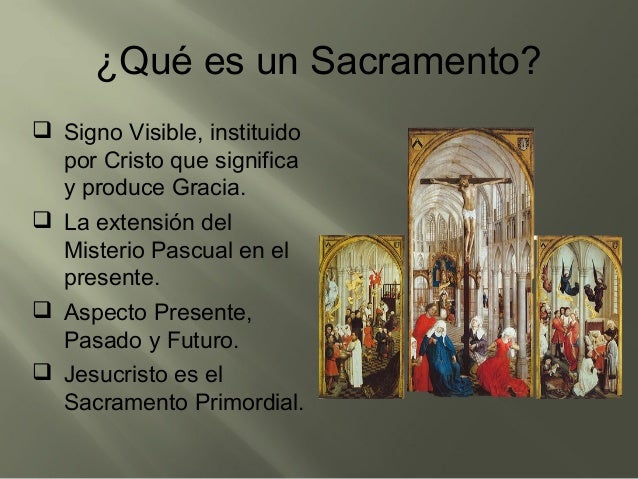 ¿Qué es un Sacramento?

❑ Signo Visible, instituido por Cristo que significa y produce Gracia.

❑ La extensión del Misterio Pascual en el presente.

❑ Aspecto Presente, Pasado y Futuro.

❑ Jesucristo es el Sacramento Primordial.